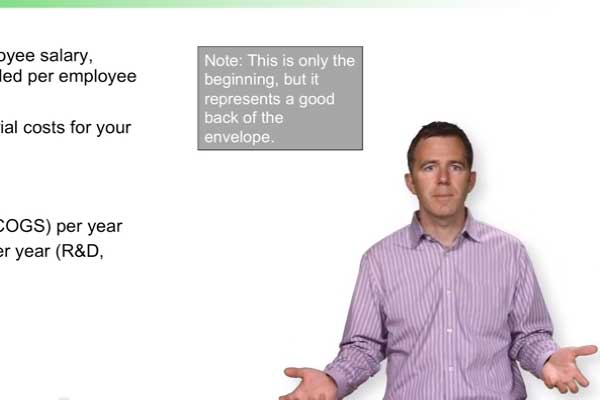 oyee salary,
led per employee

ial costs for your

COGS) per year
er year (R&D,

Note: This is only the beginning, but it represents a good back of the envelope.